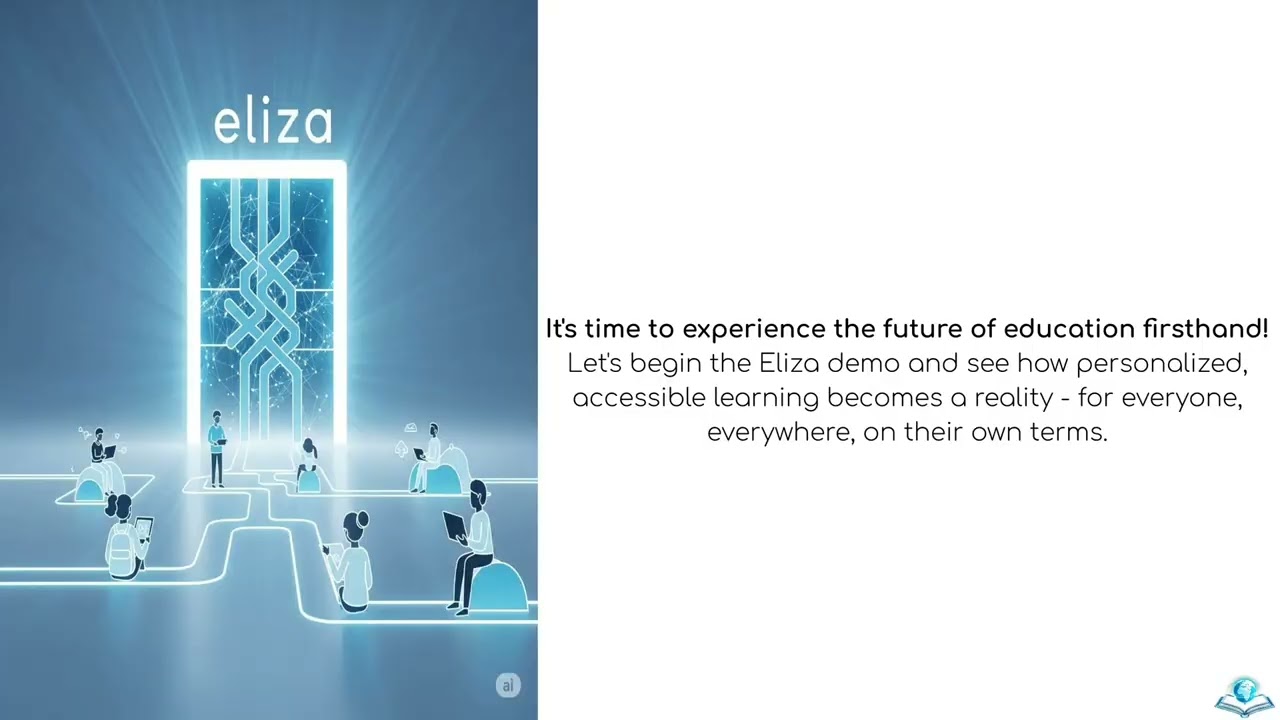 eliza

ai

It's time to experience the future of education firsthand! Let's begin the Eliza demo and see how personalized, accessible learning becomes a reality - for everyone, everywhere, on their own terms.